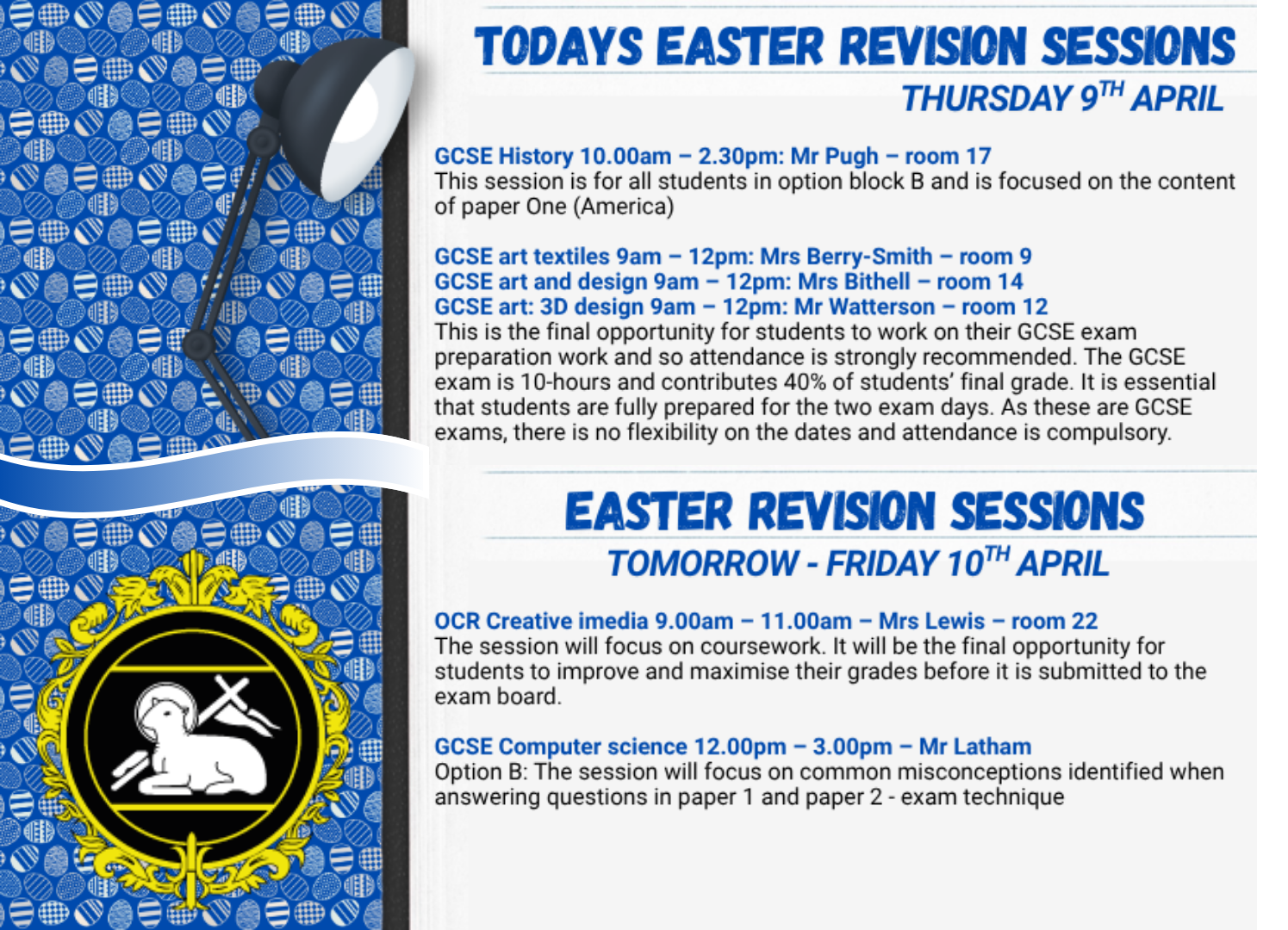 TODAYS EASTER REVISION SESSIONS
THURSDAY 9$^{TH}$ APRIL

GCSE History 10.00am – 2.30pm: Mr Pugh – room 17
This session is for all students in option block B and is focused on the content of paper One (America)

GCSE art textiles 9am – 12pm: Mrs Berry-Smith – room 9
GCSE art and design 9am – 12pm: Mrs Bithell – room 14
GCSE art: 3D design 9am – 12pm: Mr Watterson – room 12
This is the final opportunity for students to work on their GCSE exam preparation work and so attendance is strongly recommended. The GCSE exam is 10-hours and contributes 40% of students' final grade. It is essential that students are fully prepared for the two exam days. As these are GCSE exams, there is no flexibility on the dates and attendance is compulsory.

EASTER REVISION SESSIONS
TOMORROW - FRIDAY 10$^{TH}$ APRIL

OCR Creative imedia 9.00am – 11.00am – Mrs Lewis – room 22
The session will focus on coursework. It will be the final opportunity for students to improve and maximise their grades before it is submitted to the exam board.

GCSE Computer science 12.00pm – 3.00pm – Mr Latham
Option B: The session will focus on common misconceptions identified when answering questions in paper 1 and paper 2 - exam technique